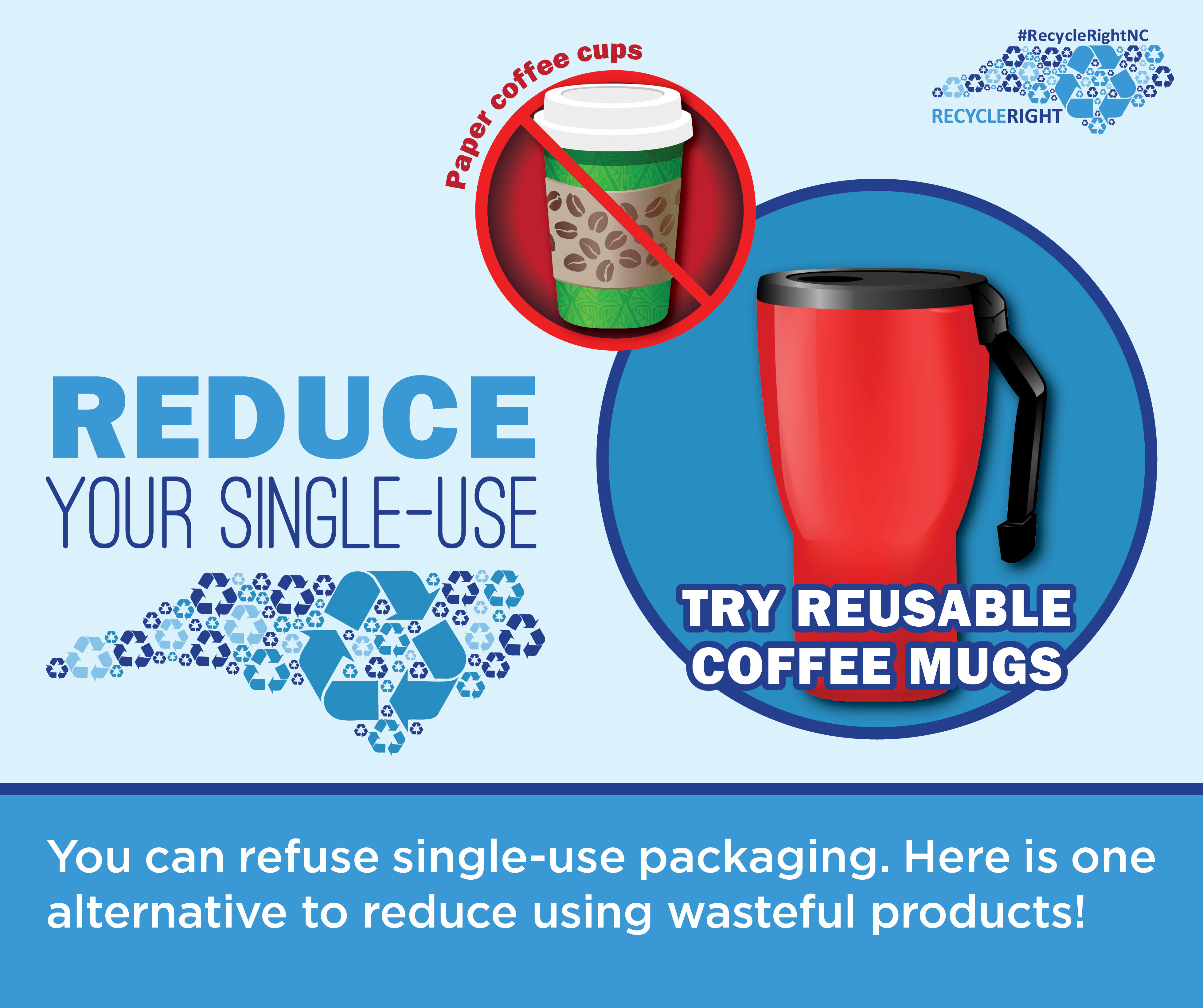 #RecycleRightNC
RECYCLERIGHT

Paper coffee cups

REDUCE
YOUR SINGLE-USE

TRY REUSABLE COFFEE MUGS

You can refuse single-use packaging. Here is one alternative to reduce using wasteful products!